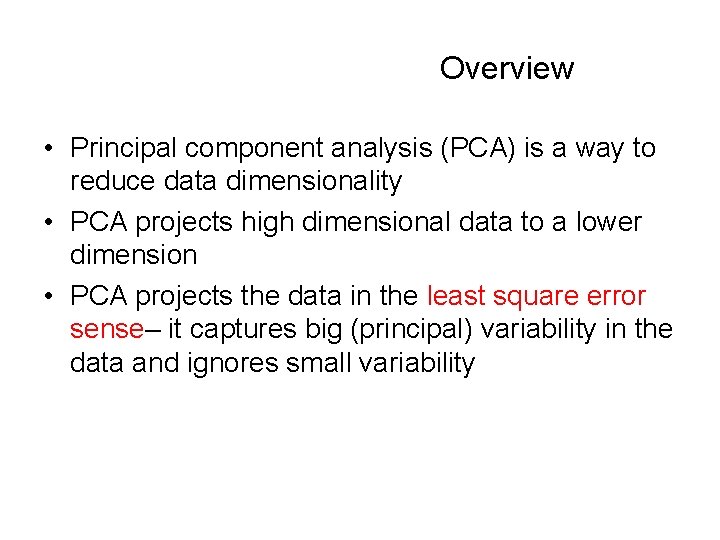 Overview

• Principal component analysis (PCA) is a way to reduce data dimensionality

• PCA projects high dimensional data to a lower dimension

• PCA projects the data in the least square error sense– it captures big (principal) variability in the data and ignores small variability